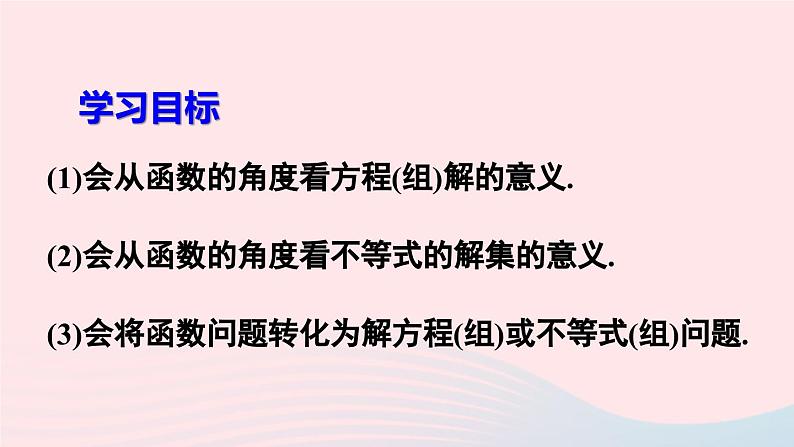 学习目标

(1)会从函数的角度看方程(组)解的意义.

(2)会从函数的角度看不等式的解集的意义.

(3)会将函数问题转化为解方程(组)或不等式(组)问题.